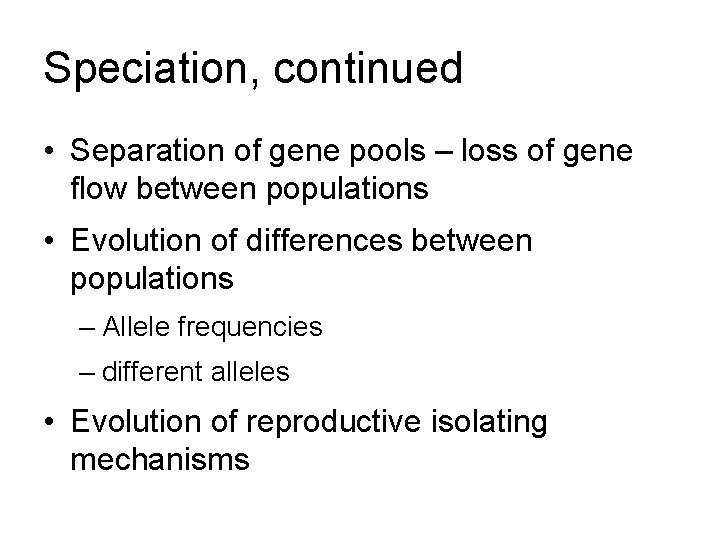 Speciation, continued

• Separation of gene pools – loss of gene flow between populations

• Evolution of differences between populations
  – Allele frequencies
  – different alleles

• Evolution of reproductive isolating mechanisms